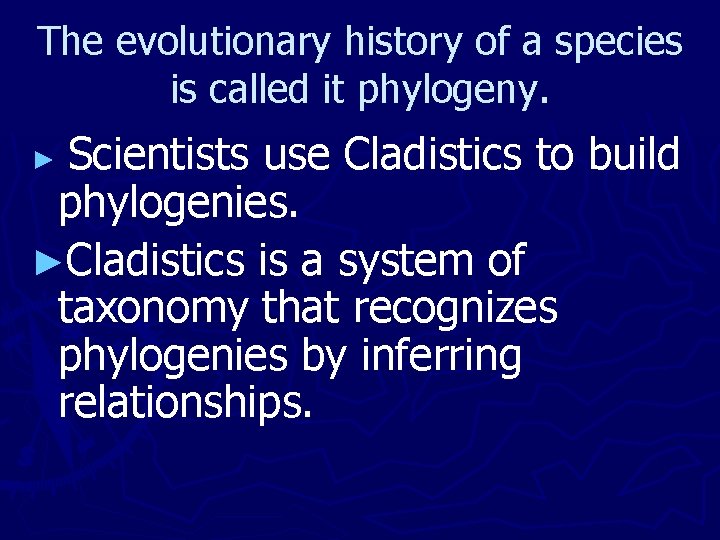 The evolutionary history of a species is called it phylogeny.

► Scientists use Cladistics to build phylogenies.

►Cladistics is a system of taxonomy that recognizes phylogenies by inferring relationships.